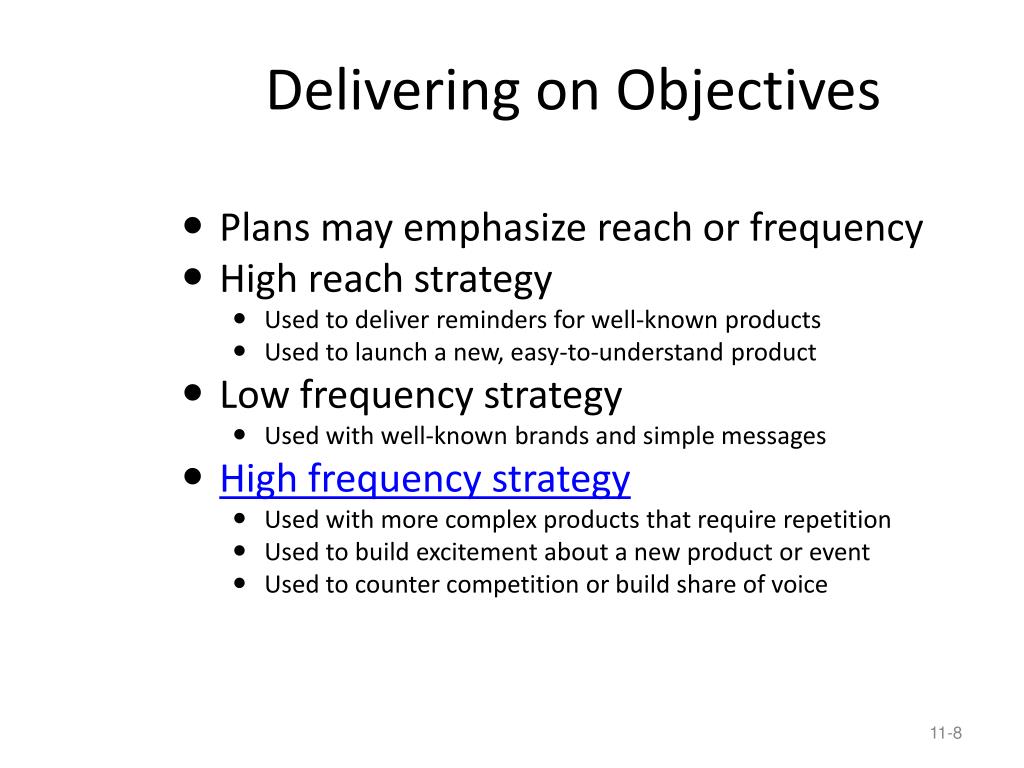 Delivering on Objectives

- Plans may emphasize reach or frequency
- High reach strategy
  - Used to deliver reminders for well-known products
  - Used to launch a new, easy-to-understand product
- Low frequency strategy
  - Used with well-known brands and simple messages
- High frequency strategy
  - Used with more complex products that require repetition
  - Used to build excitement about a new product or event
  - Used to counter competition or build share of voice

11-8